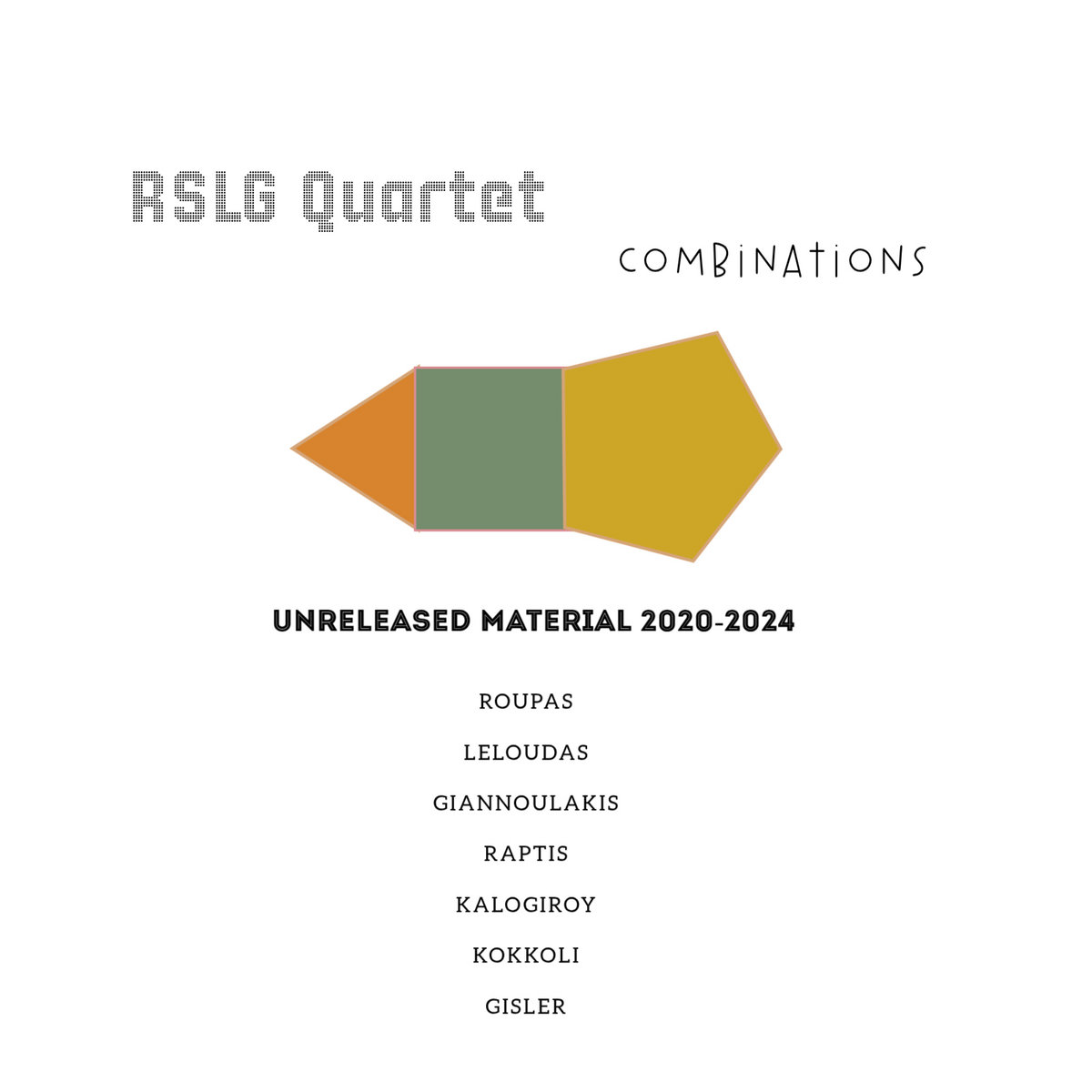 RSLG Quartet

COMBINATIONS

UNRELEASED MATERIAL 2020-2024

ROUPAS

LELOUDAS

GIANNOULAKIS

RAPTIS

KALOGIROY

KOKKOLI

GISLER